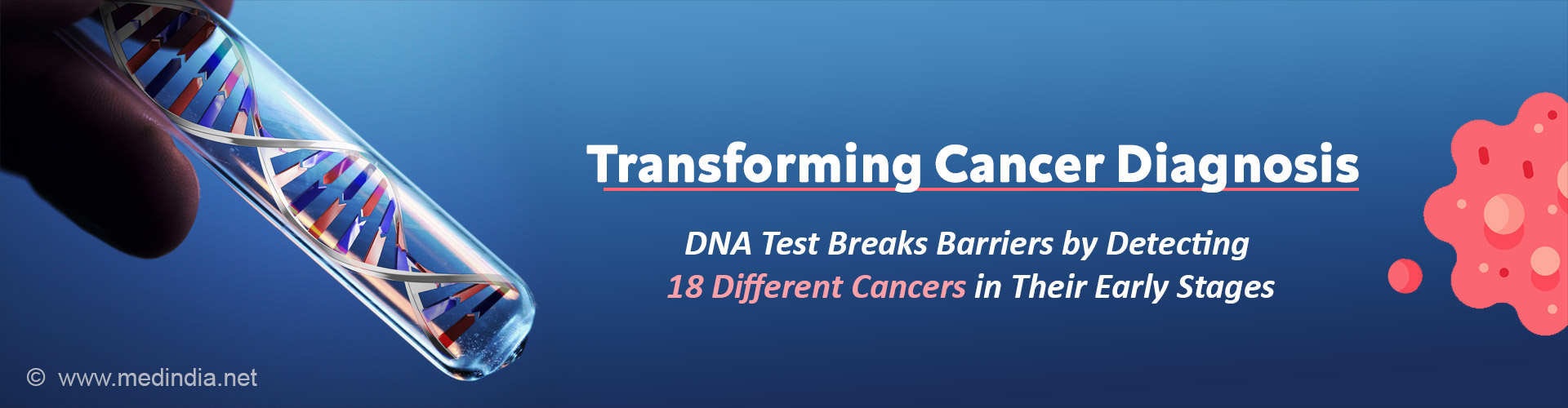 Transforming Cancer Diagnosis

DNA Test Breaks Barriers by Detecting 18 Different Cancers in Their Early Stages

© www.medindia.net